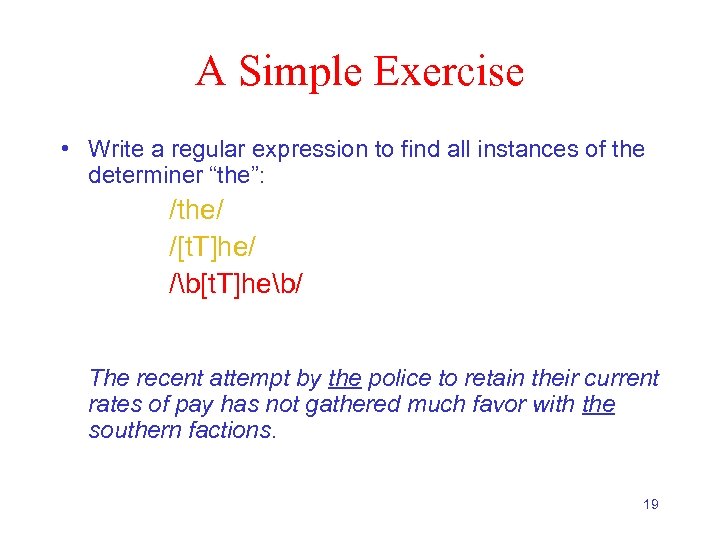 A Simple Exercise

• Write a regular expression to find all instances of the determiner “the”:

/the/

/[tT]he/

/\b[tT]he\b/

The recent attempt by the police to retain their current rates of pay has not gathered much favor with the southern factions.

19